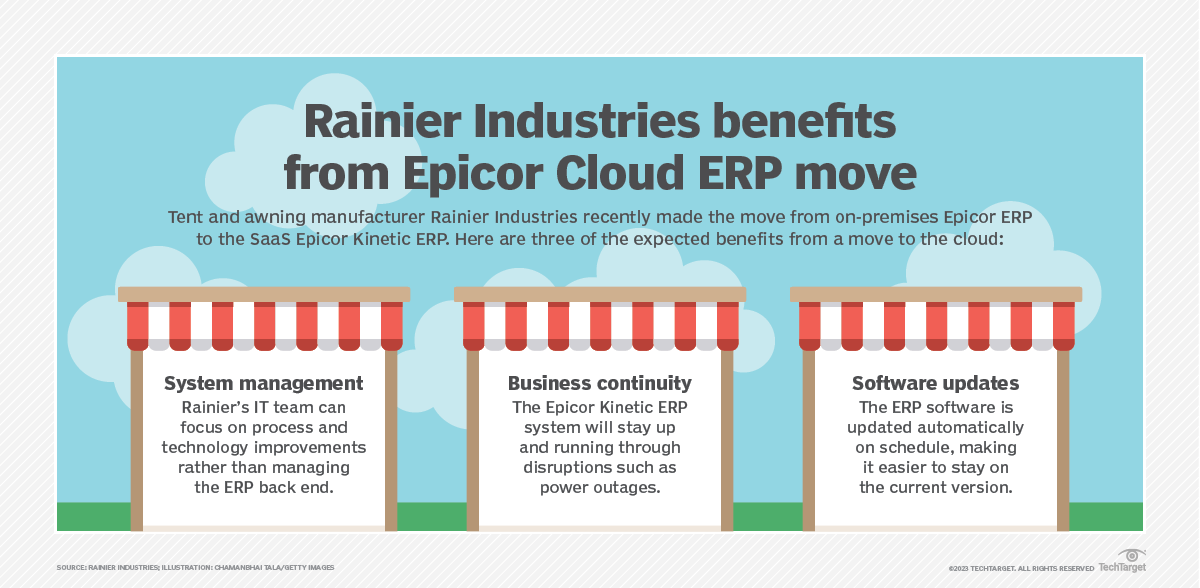 Rainier Industries benefits from Epicor Cloud ERP move

Tent and awning manufacturer Rainier Industries recently made the move from on-premises Epicor ERP to the SaaS Epicor Kinetic ERP. Here are three of the expected benefits from a move to the cloud:

System management
Rainier's IT team can focus on process and technology improvements rather than managing the ERP back end.

Business continuity
The Epicor Kinetic ERP system will stay up and running through disruptions such as power outages.

Software updates
The ERP software is updated automatically on schedule, making it easier to stay on the current version.

SOURCE: RAINIER INDUSTRIES; ILLUSTRATION: CHAMANBHAI TALA/GETTY IMAGES

©2023 TECHTARGET. ALL RIGHTS RESERVED TechTarget